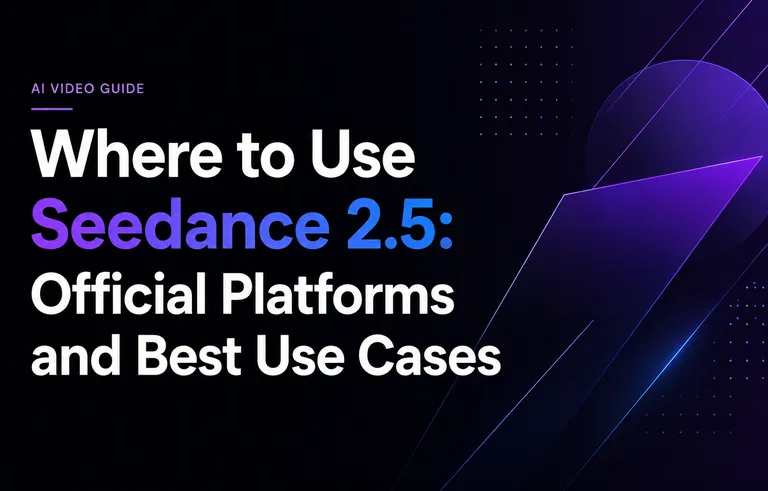 AI VIDEO GUIDE

Where to Use Seedance 2.5: Official Platforms and Best Use Cases